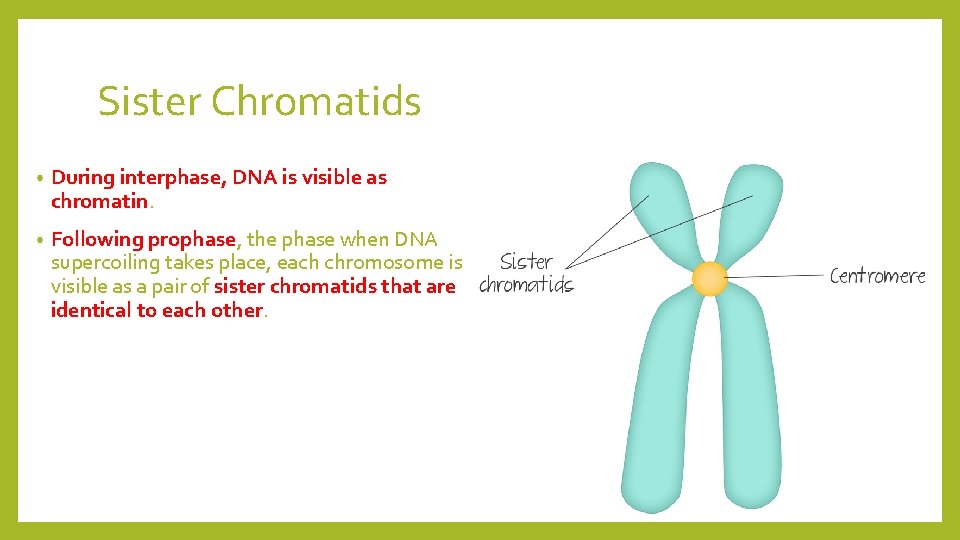 Sister Chromatids

• During interphase, DNA is visible as chromatin.

• Following prophase, the phase when DNA supercoiling takes place, each chromosome is visible as a pair of sister chromatids that are identical to each other.

Sister chromatids

Centromere